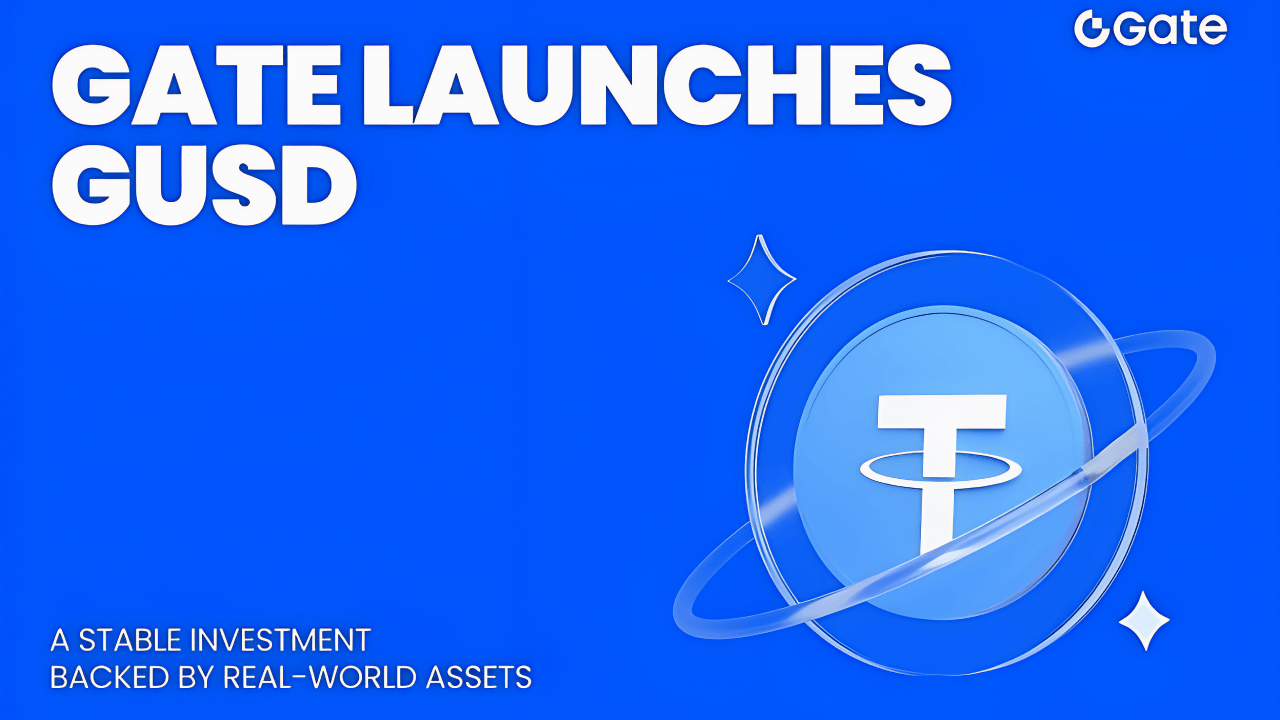 Gate

GATE LAUNCHES GUSD

A STABLE INVESTMENT BACKED BY REAL-WORLD ASSETS